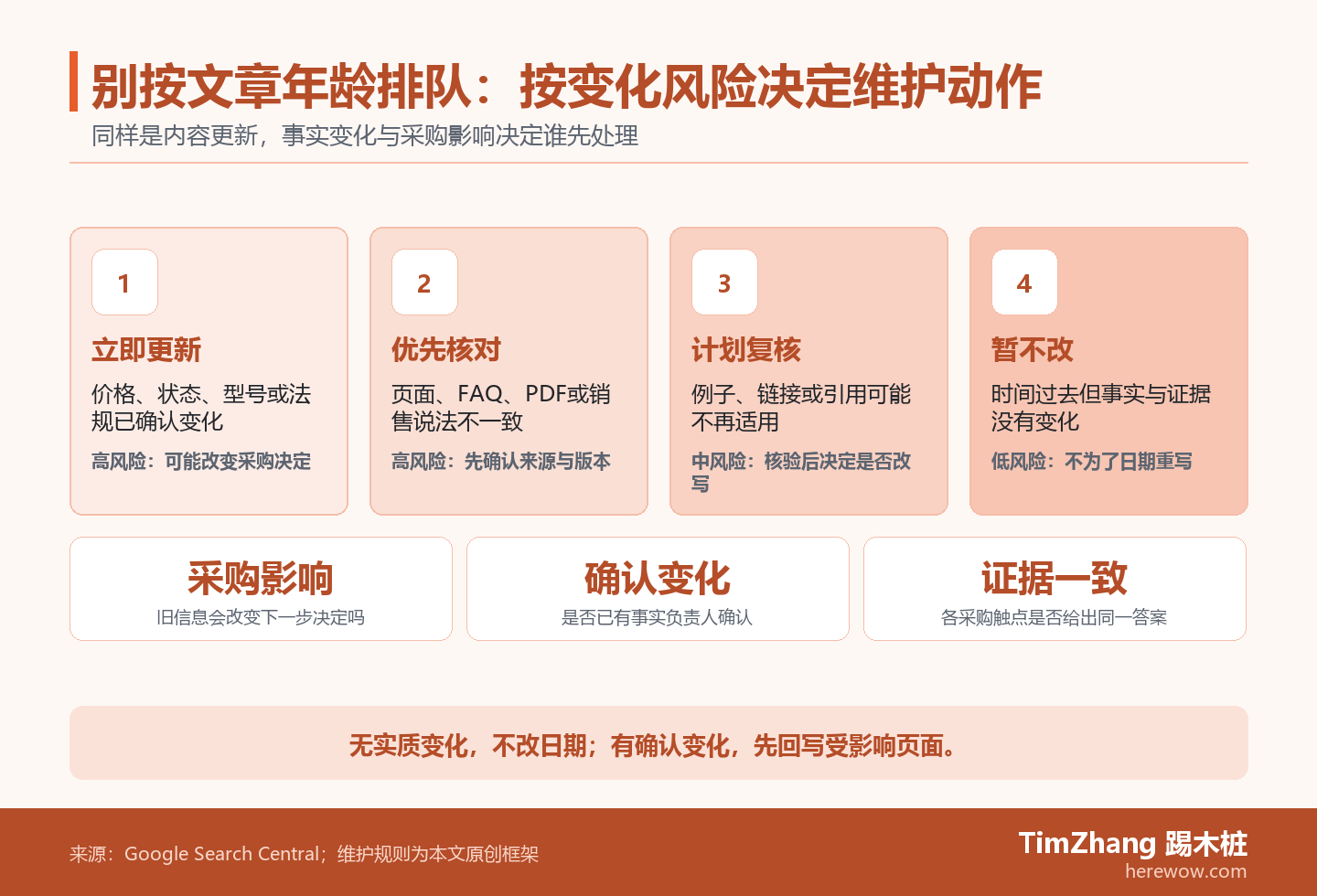 别按文章年龄排队：按变化风险决定维护动作

同样是内容更新，事实变化与采购影响决定谁先处理

1

立即更新

价格、状态、型号或法规已确认变化

高风险：可能改变采购决定

2

优先核对

页面、FAQ、PDF或销售说法不一致

高风险：先确认来源与版本

3

计划复核

例子、链接或引用可能不再适用

中风险：核验后决定是否改写

4

暂不改

时间过去但事实与证据没有变化

低风险：不为了日期重写

采购影响

旧信息会改变下一步决定吗

确认变化

是否已有事实负责人确认

证据一致

各采购触点是否给出同一答案

无实质变化，不改日期；有确认变化，先回写受影响页面。

来源：Google Search Central；维护规则为本文原创框架

TimZhang 踢木桩
herewow.com